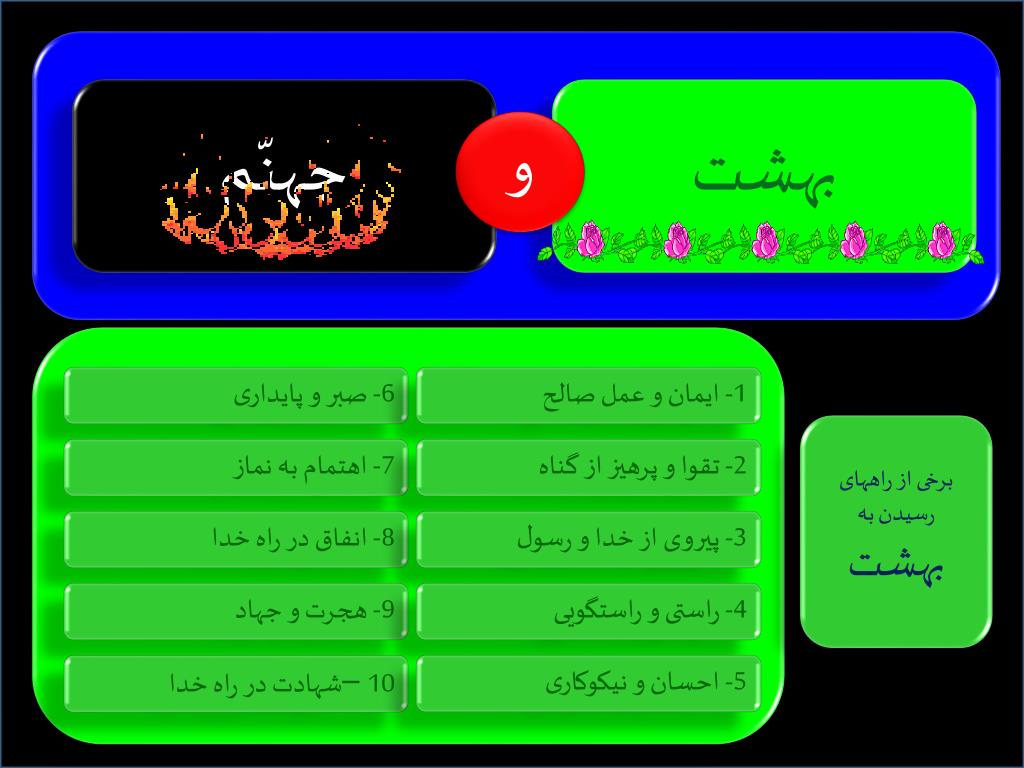 بهشت

و

جهنّم

برخی از راههای رسیدن به

بهشت

1- ایمان و عمل صالح

2- تقوا و پرهیز از گناه

3- پیروی از خدا و رسول

4- راستی و راستگویی

5- احسان و نیکوکاری

6- صبر و پایداری

7- اهتمام به نماز

8- انفاق در راه خدا

9- هجرت و جهاد

10 –شهادت در راه خدا